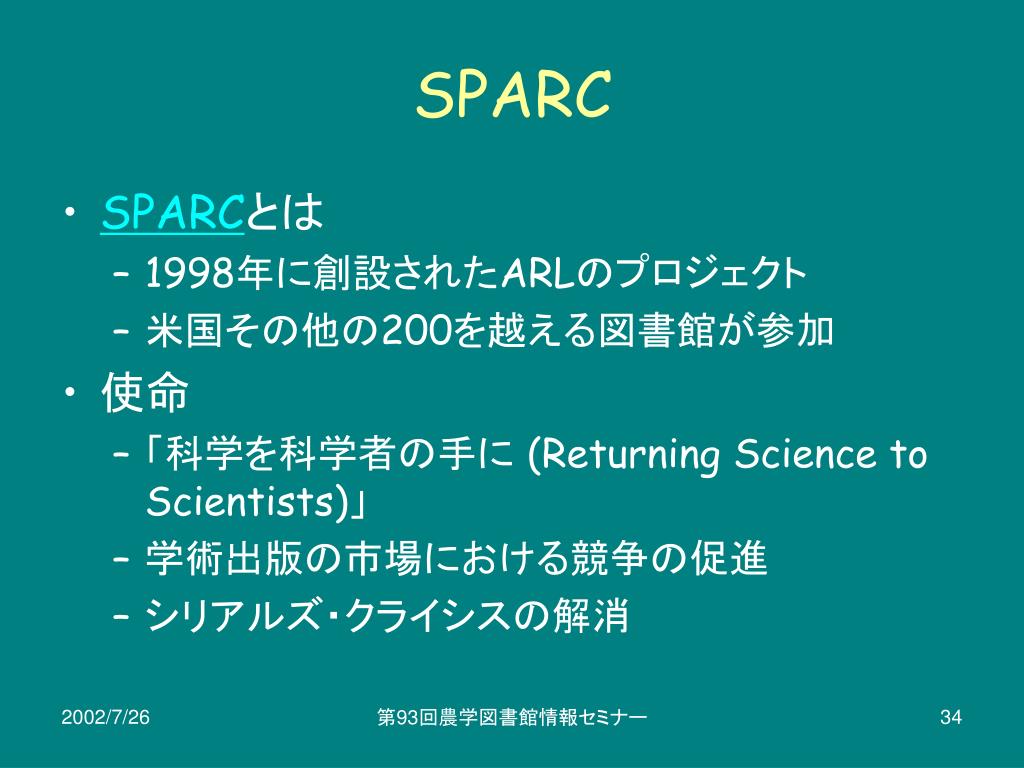 SPARC

• SPARCとは
– 1998年に創設されたARLのプロジェクト
– 米国その他の200を越える図書館が参加

• 使命
– 「科学を科学者の手に (Returning Science to Scientists)」
– 学術出版の市場における競争の促進
– シリアルズ・クライシスの解消

2002/7/26
第93回農学図書館情報セミナー
34